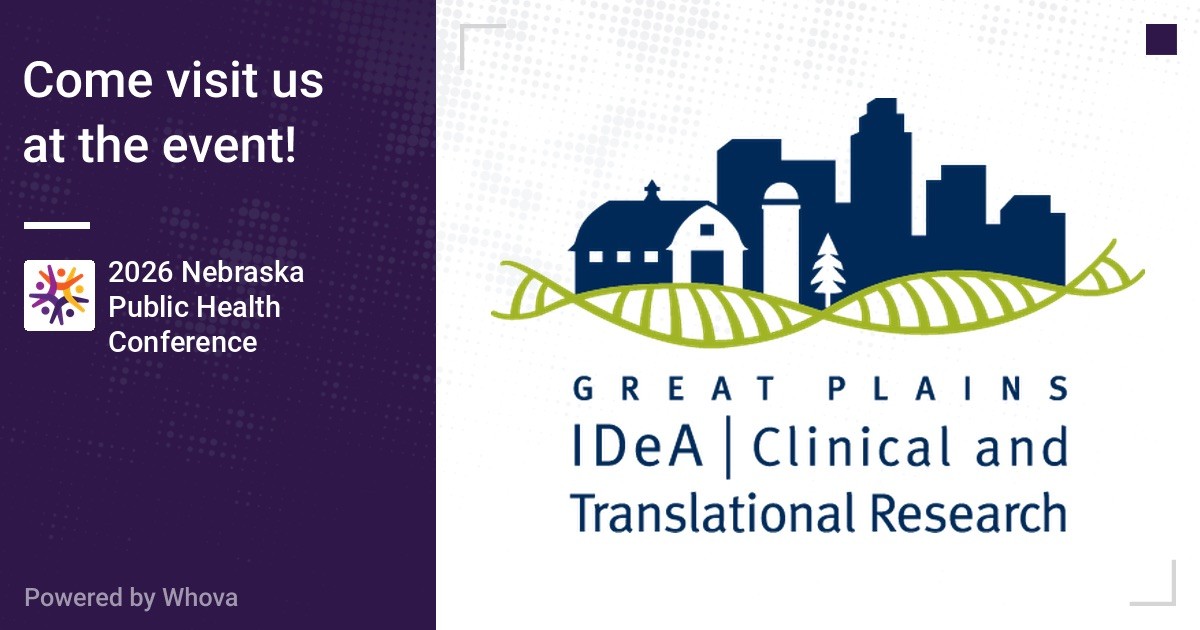 Come visit us at the event!

2026 Nebraska Public Health Conference

Powered by Whova

GREAT PLAINS
IDeA | Clinical and Translational Research